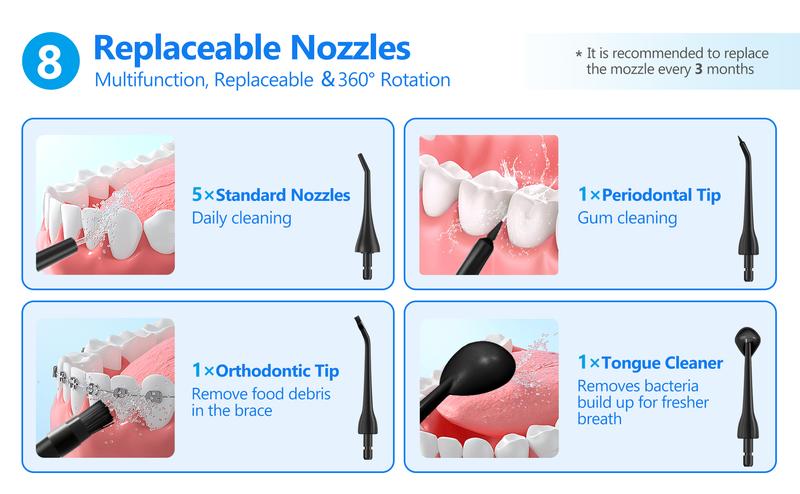 8 Replaceable Nozzles
Multifunction, Replaceable & 360° Rotation

* It is recommended to replace the mozzle every 3 months

5×Standard Nozzles
Daily cleaning

1×Periodontal Tip
Gum cleaning

1×Orthodontic Tip
Remove food debris in the brace

1×Tongue Cleaner
Removes bacteria build up for fresher breath